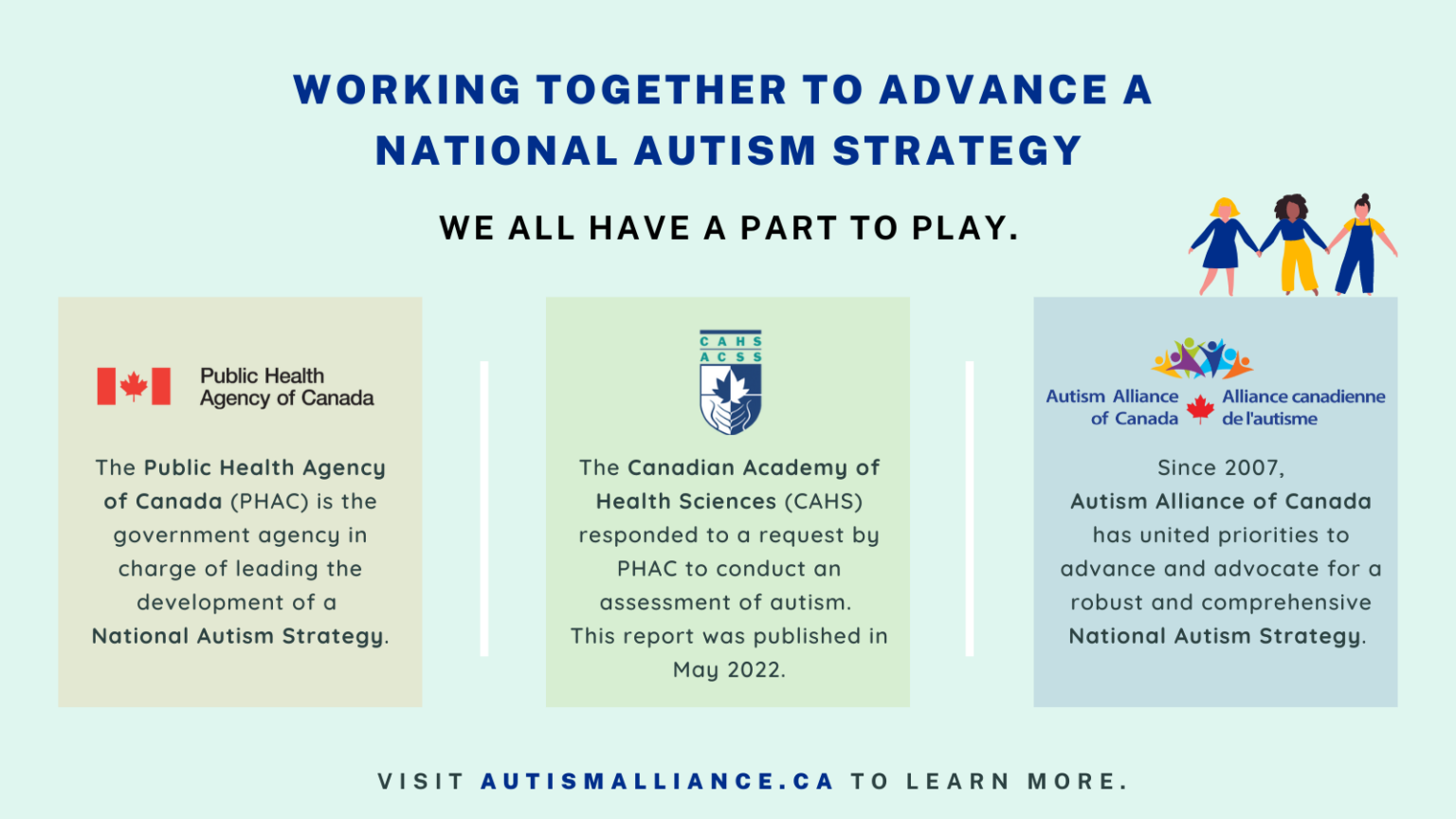 WORKING TOGETHER TO ADVANCE A NATIONAL AUTISM STRATEGY

WE ALL HAVE A PART TO PLAY.

Public Health Agency of Canada

The Public Health Agency of Canada (PHAC) is the government agency in charge of leading the development of a National Autism Strategy.

CAHS ACSS

The Canadian Academy of Health Sciences (CAHS) responded to a request by PHAC to conduct an assessment of autism. This report was published in May 2022.

Autism Alliance of Canada Alliance canadienne de l'autisme

Since 2007, Autism Alliance of Canada has united priorities to advance and advocate for a robust and comprehensive National Autism Strategy.

VISIT AUTISMALLIANCE.CA TO LEARN MORE.